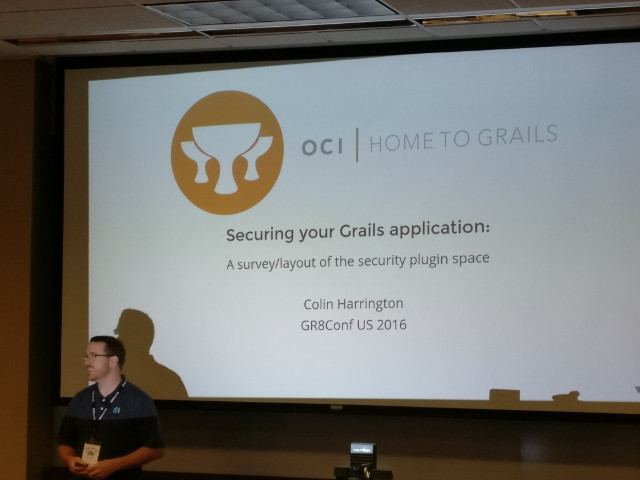 OCI | HOME TO GRAILS

Securing your Grails application:

A survey/layout of the security plugin space

Colin Harrington
GR8Conf US 2016